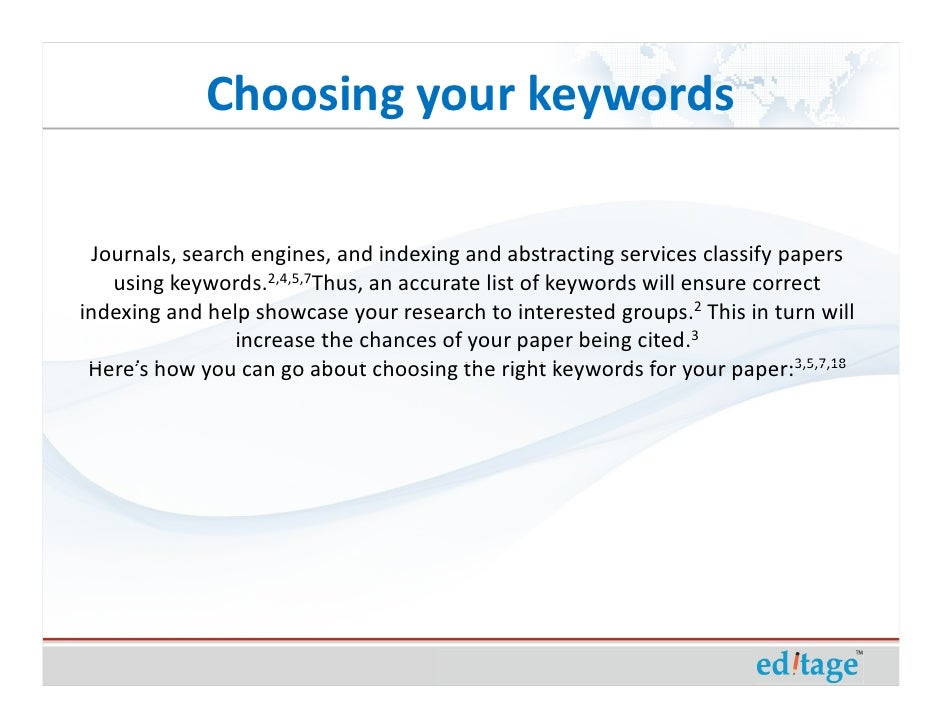 Choosing your keywords

Journals, search engines, and indexing and abstracting services classify papers using keywords.$^{2,4,5,7}$Thus, an accurate list of keywords will ensure correct indexing and help showcase your research to interested groups.$^{2}$ This in turn will increase the chances of your paper being cited.$^{3}$
Here's how you can go about choosing the right keywords for your paper:$^{3,5,7,18}$

ed!tage™